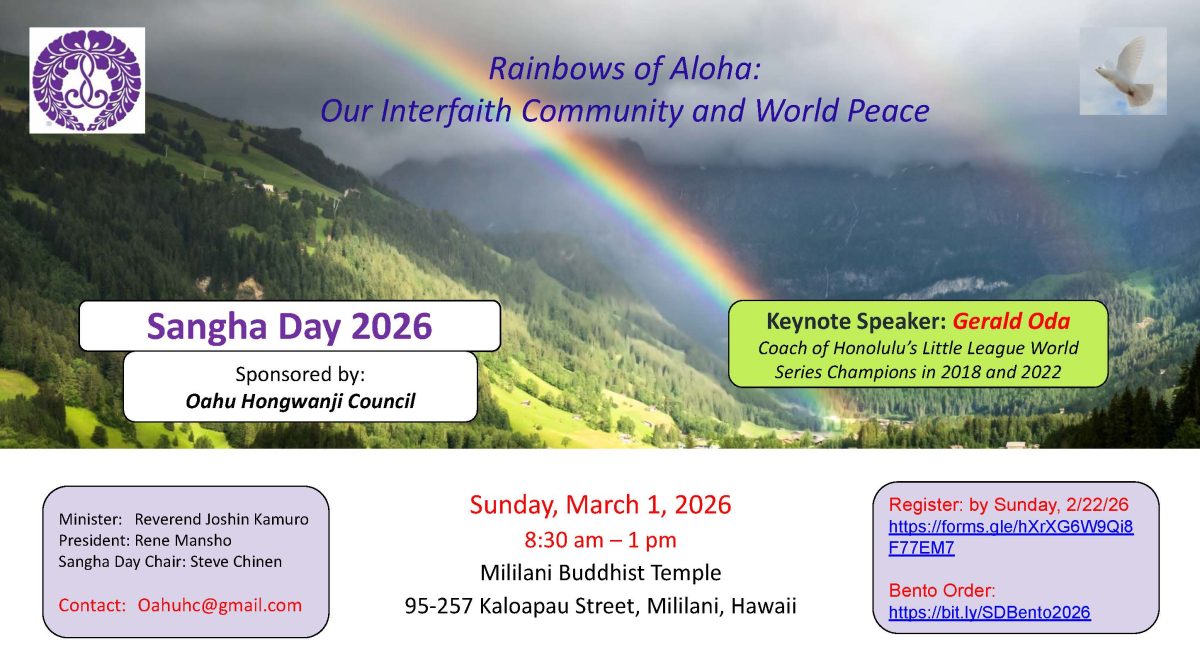 Rainbows of Aloha:
Our Interfaith Community and World Peace

Sangha Day 2026

Sponsored by:
Oahu Hongwanji Council

Keynote Speaker: Gerald Oda
Coach of Honolulu's Little League World Series Champions in 2018 and 2022

Minister: Reverend Joshin Kamuro
President: Rene Mansho
Sangha Day Chair: Steve Chinen

Contact: Oahuhc@gmail.com

Sunday, March 1, 2026
8:30 am – 1 pm
Mililani Buddhist Temple
95-257 Kaloapau Street, Mililani, Hawaii

Register: by Sunday, 2/22/26
https://forms.gle/hXrXG6W9Qi8F77EM7

Bento Order:
https://bit.ly/SDBento2026